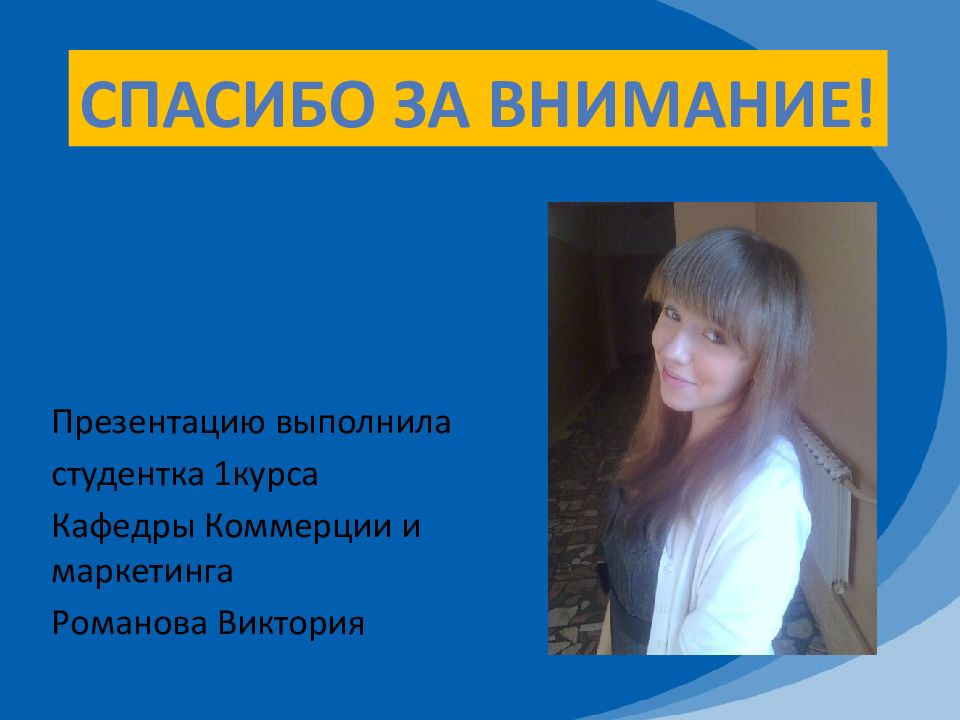 СПАСИБО ЗА ВНИМАНИЕ!

Презентацию выполнила

студентка 1курса

Кафедры Коммерции и маркетинга

Романова Виктория